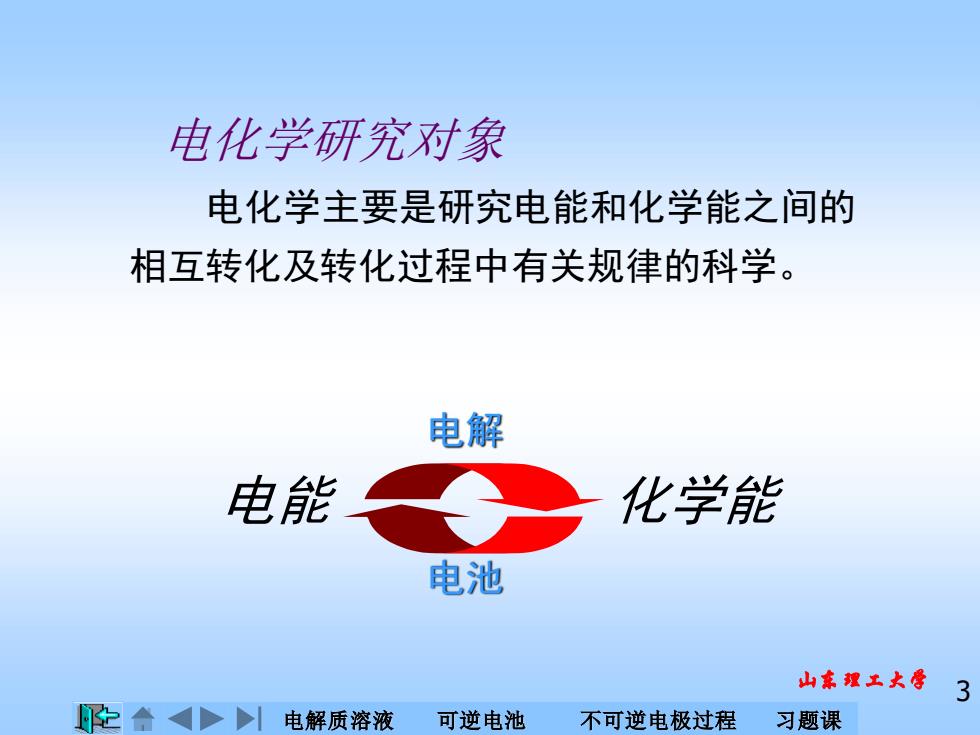 电化学研究对象

电化学主要是研究电能和化学能之间的相互转化及转化过程中有关规律的科学。

电解

电能

化学能

电池

山东理工大学

3

电解质溶液 可逆电池 不可逆电极过程 习题课